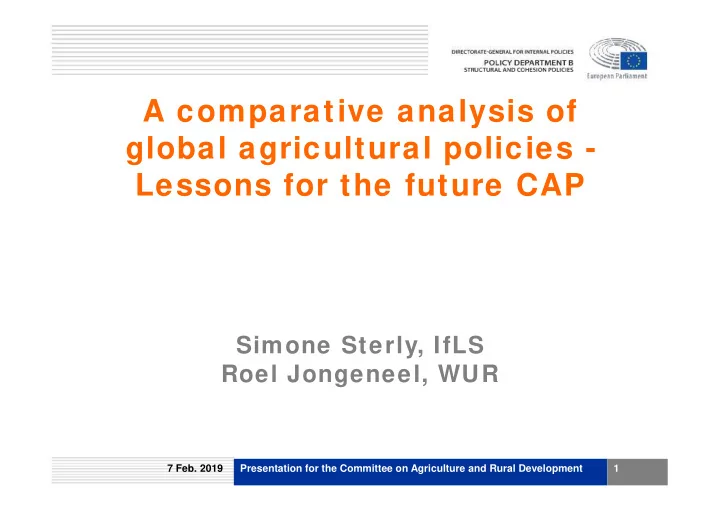 DIRECTORATE-GENERAL FOR INTERNAL POLICIES
POLICY DEPARTMENT B
STRUCTURAL AND COHESION POLICIES

European Parliament

A comparative analysis of global agricultural policies - Lessons for the future CAP

Simone Sterly, IfLS
Roel Jongeneel, WUR

7 Feb. 2019 Presentation for the Committee on Agriculture and Rural Development 1